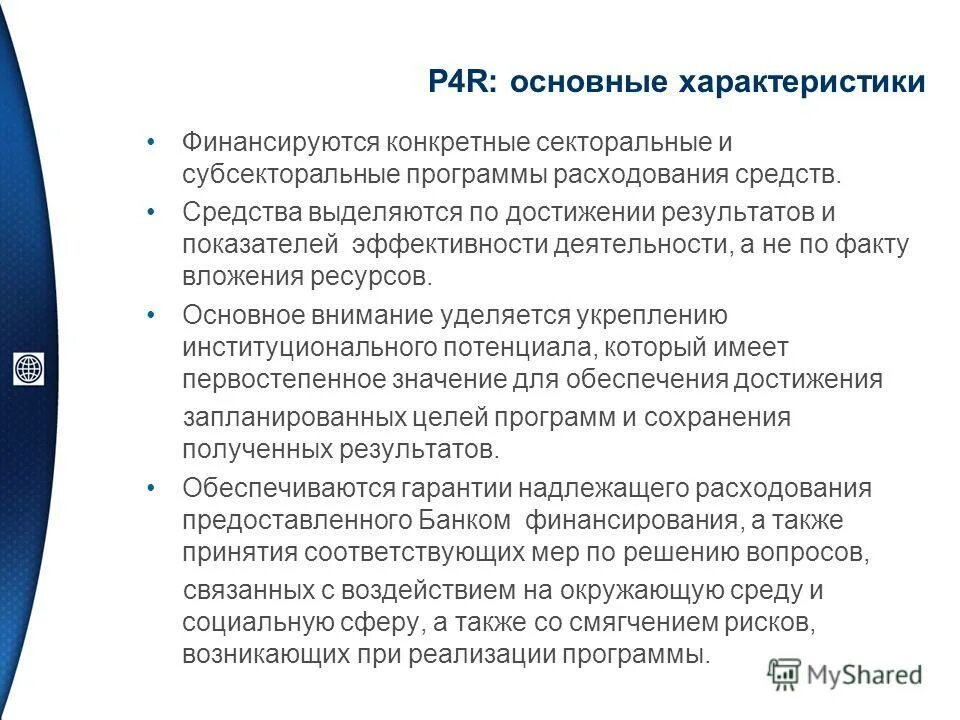 P4R: основные характеристики

• Финансируются конкретные секторальные и субсекторальные программы расходования средств.

• Средства выделяются по достижении результатов и показателей эффективности деятельности, а не по факту вложения ресурсов.

• Основное внимание уделяется укреплению институционального потенциала, который имеет первостепенное значение для обеспечения достижения запланированных целей программ и сохранения полученных результатов.

• Обеспечиваются гарантии надлежащего расходования предоставленного Банком финансирования, а также принятия соответствующих мер по решению вопросов, связанных с воздействием на окружающую среду и социальную сферу, а также со смягчением рисков, возникающих при реализации программы.

MyShared